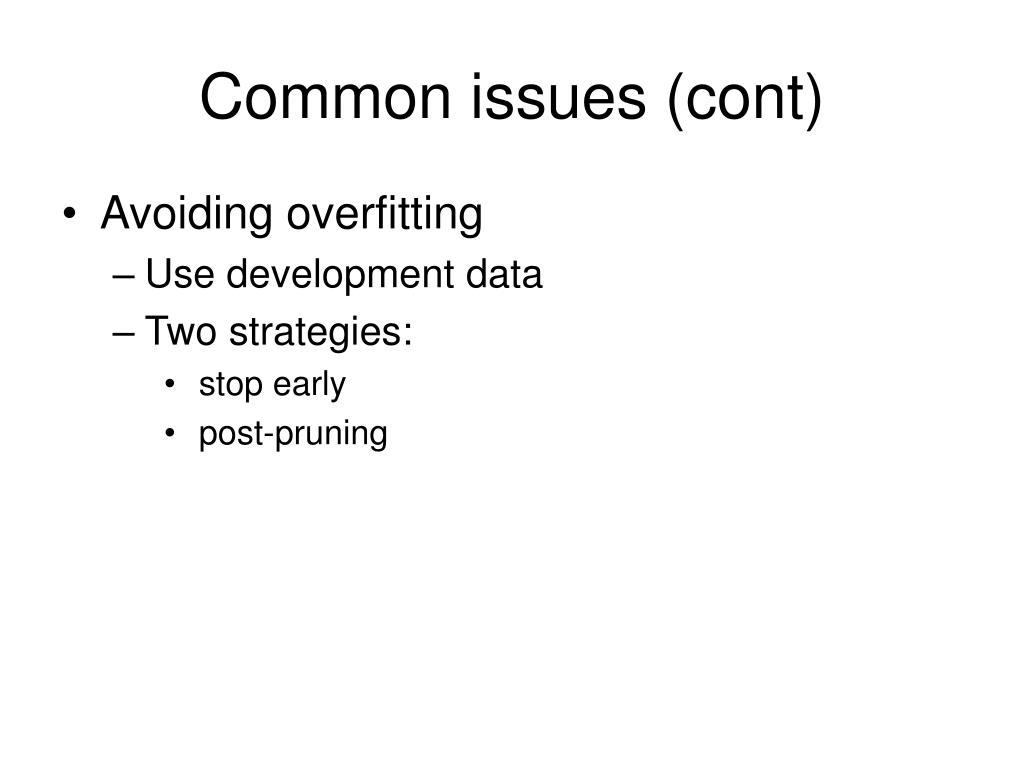 Common issues (cont)

• Avoiding overfitting
– Use development data
– Two strategies:
• stop early
• post-pruning